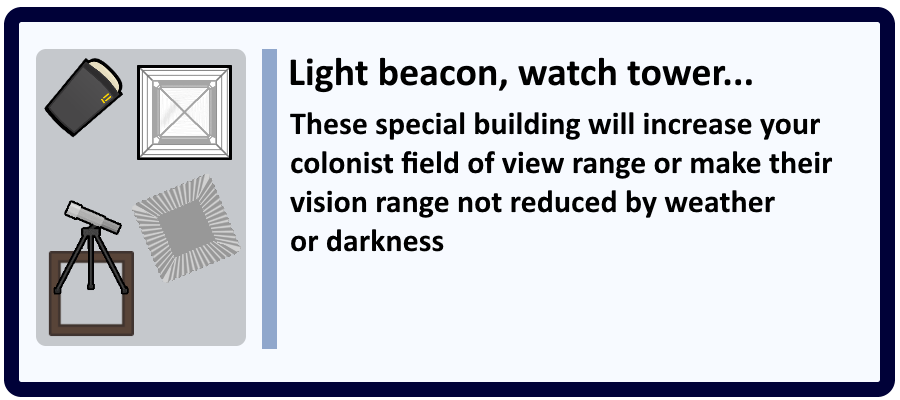 Light beacon, watch tower...

These special building will increase your colonist field of view range or make their vision range not reduced by weather or darkness